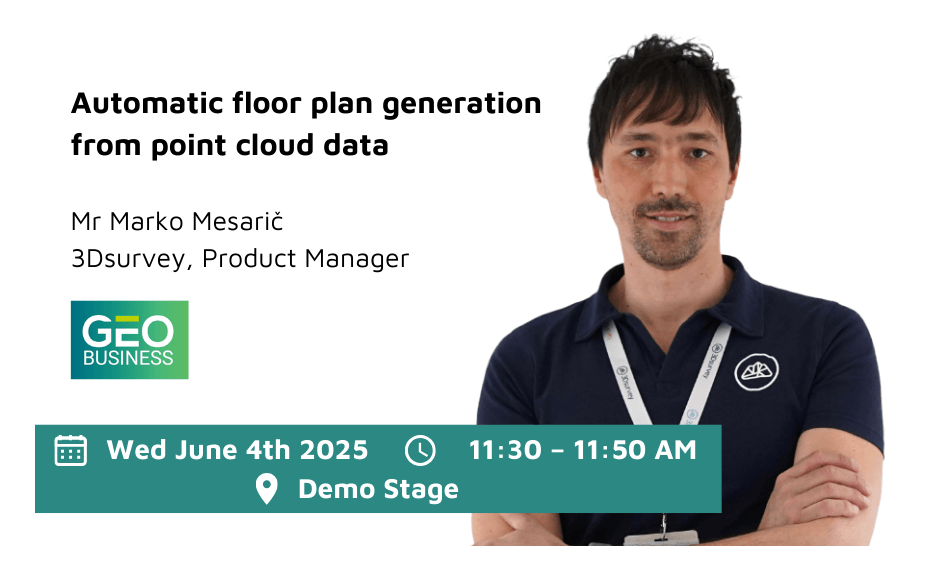 Automatic floor plan generation from point cloud data

Mr Marko Mesarič
3Dsurvey, Product Manager

GEO BUSINESS

Wed June 4th 2025 11:30 – 11:50 AM
Demo Stage